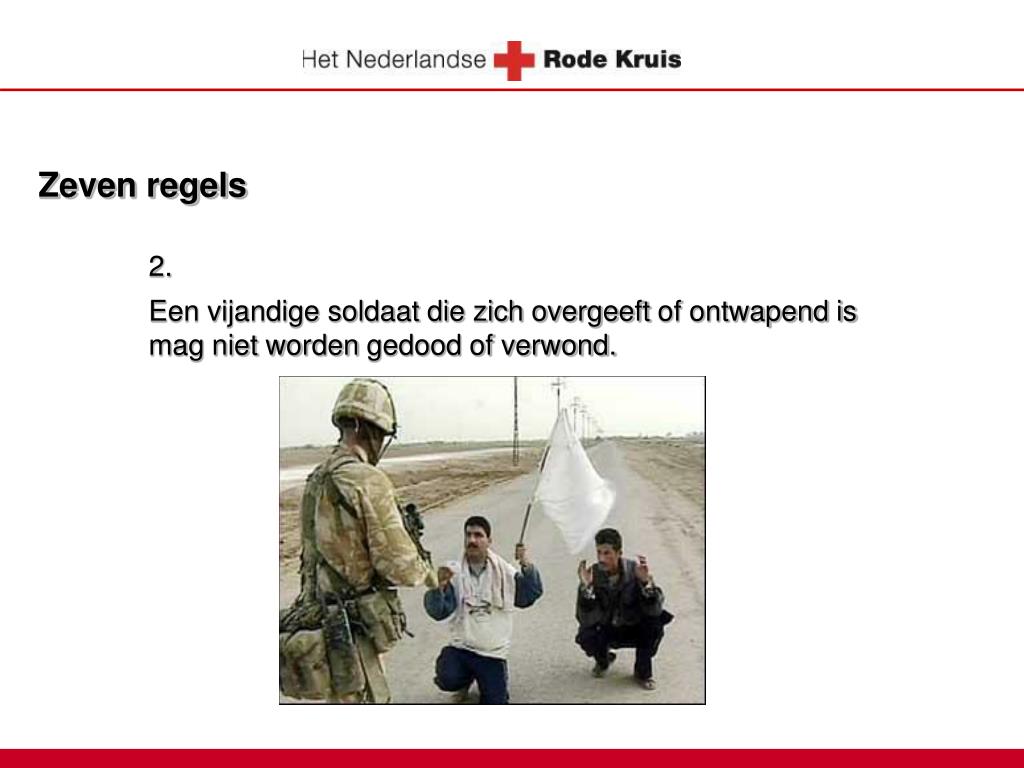 Het Nederlandse Rode Kruis

Zeven regels

2.

Een vijandige soldaat die zich overgeeft of ontwapend is mag niet worden gedood of verwond.